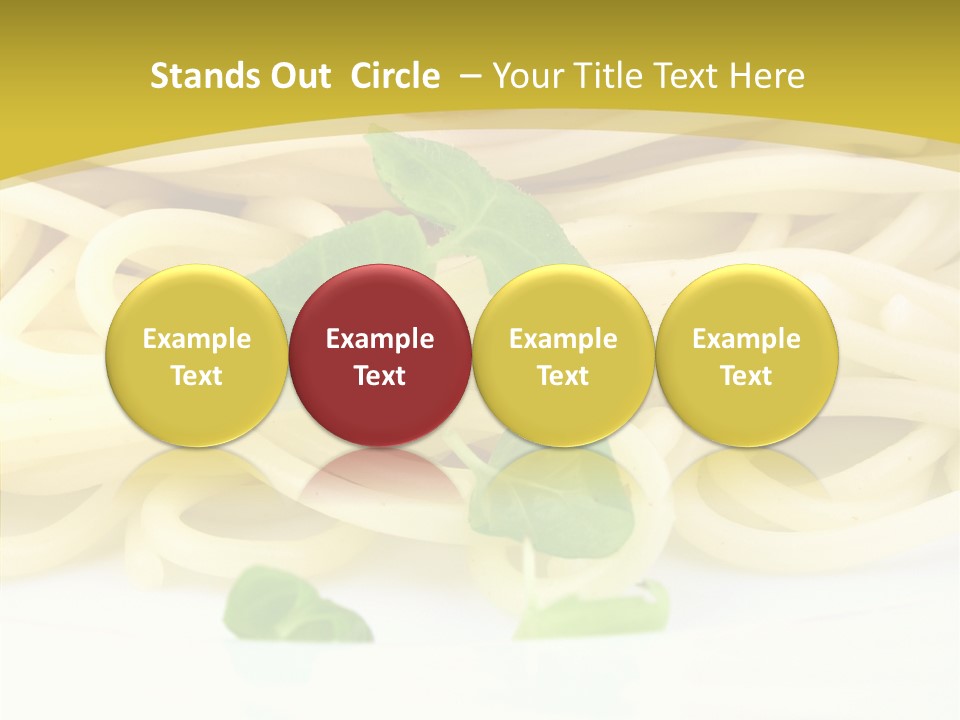 Stands Out Circle – Your Title Text Here

Example Text

Example Text

Example Text

Example Text